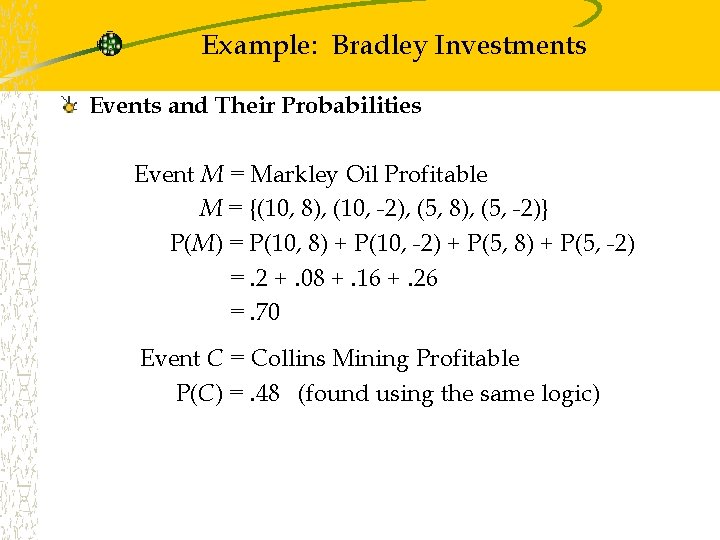 Example: Bradley Investments

Events and Their Probabilities

Event $M$ = Markley Oil Profitable
$M = \{(10, 8), (10, -2), (5, 8), (5, -2)\}$
$P(M) = P(10, 8) + P(10, -2) + P(5, 8) + P(5, -2)$
$= .2 + .08 + .16 + .26$
$= .70$

Event $C$ = Collins Mining Profitable
$P(C) = .48$ (found using the same logic)